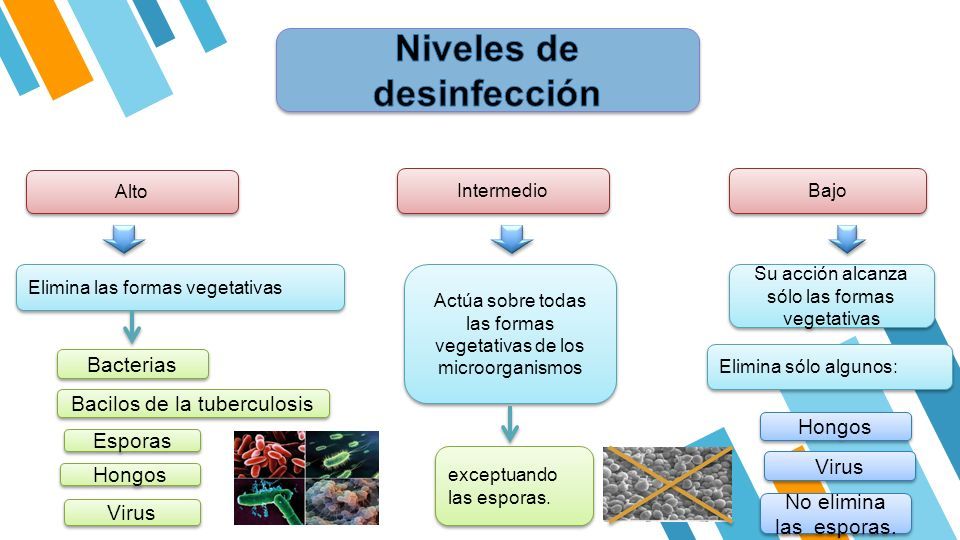 Niveles de desinfección

Alto

Elimina las formas vegetativas

Bacterias

Bacilos de la tuberculosis

Esporas

Hongos

Virus

Intermedio

Actúa sobre todas las formas vegetativas de los microorganismos

exceptuando las esporas.

Bajo

Su acción alcanza sólo las formas vegetativas

Elimina sólo algunos:

Hongos

Virus

No elimina las esporas.